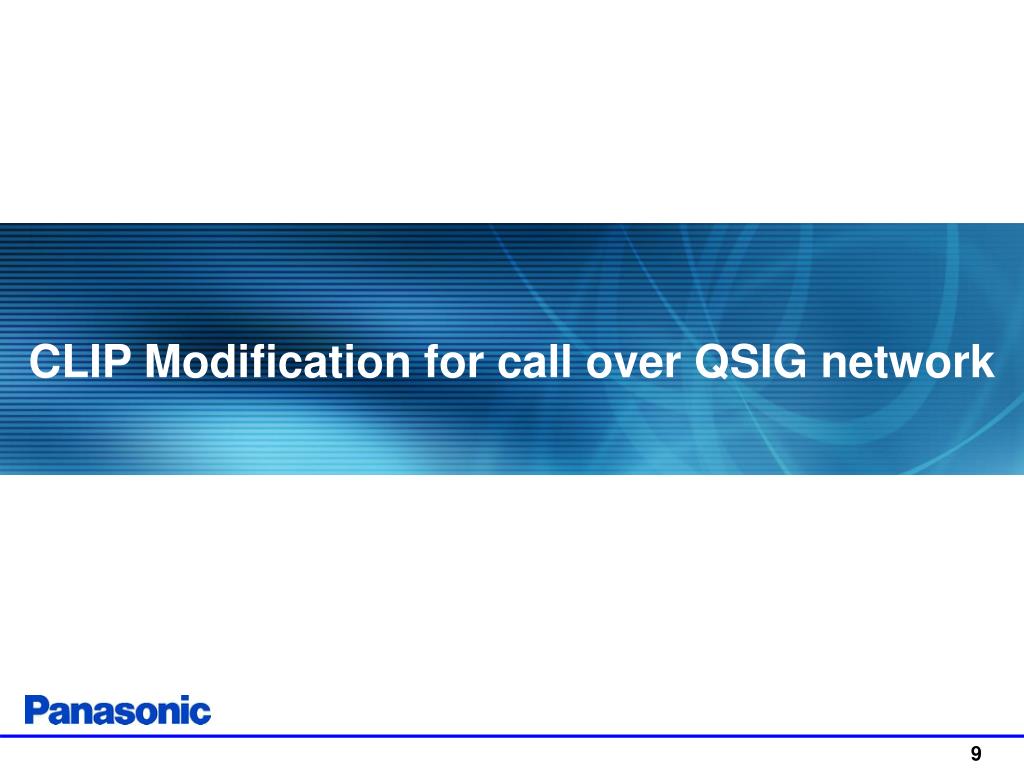 CLIP Modification for call over QSIG network

Panasonic

9